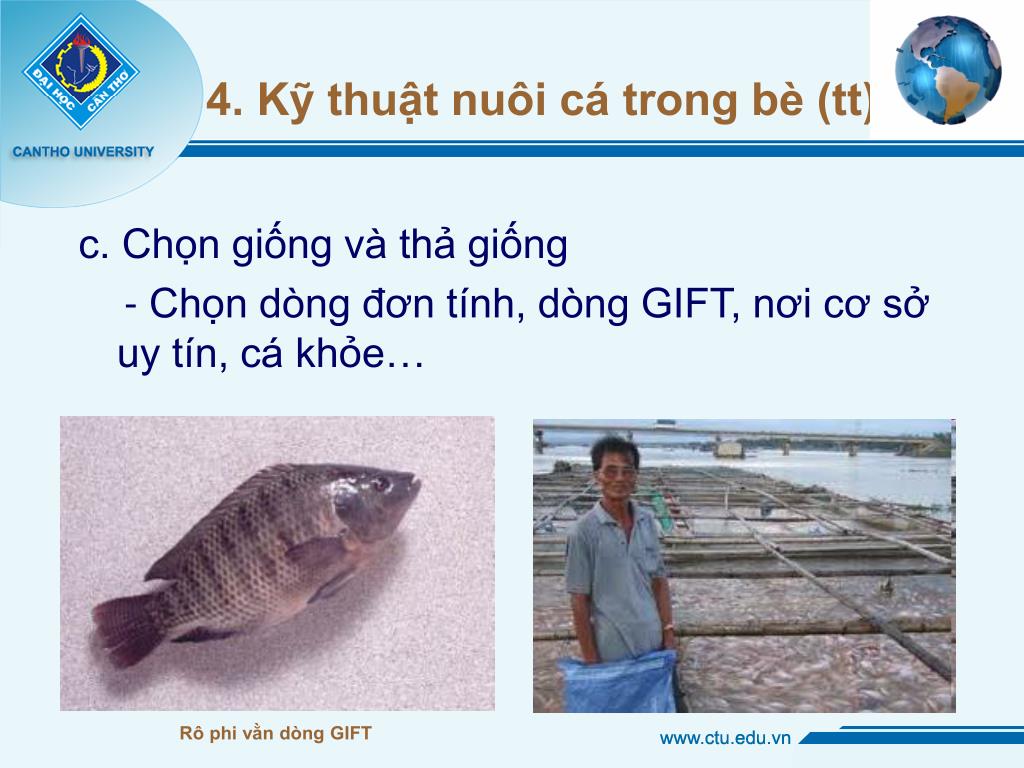 ĐẠI HỌC CẦN THƠ
CANTHO UNIVERSITY

4. Kỹ thuật nuôi cá trong bè (tt)

c. Chọn giống và thả giống

- Chọn dòng đơn tính, dòng GIFT, nơi cơ sở uy tín, cá khỏe…

Rô phi vằn dòng GIFT

www.ctu.edu.vn